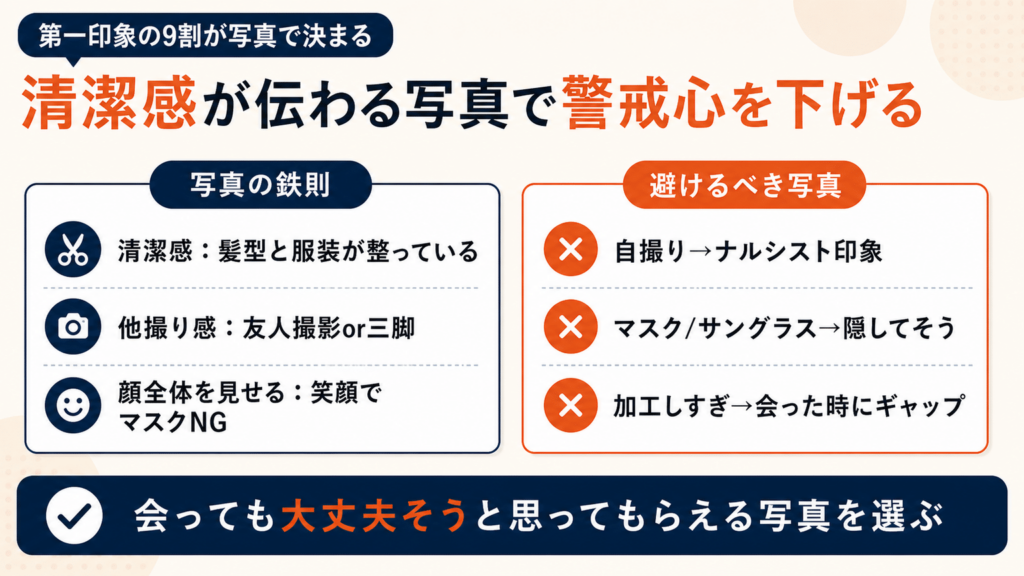 第一印象の9割が写真で決まる

清潔感が伝わる写真で警戒心を下げる

写真の鉄則

清潔感：髪型と服装が整っている

他撮り感：友人撮影or三脚

顔全体を見せる：笑顔でマスクNG

避けるべき写真

自撮り→ナルシスト印象

マスク/サングラス→隠してそう

加工しすぎ→会った時にギャップ

会っても大丈夫そうと思ってもらえる写真を選ぶ